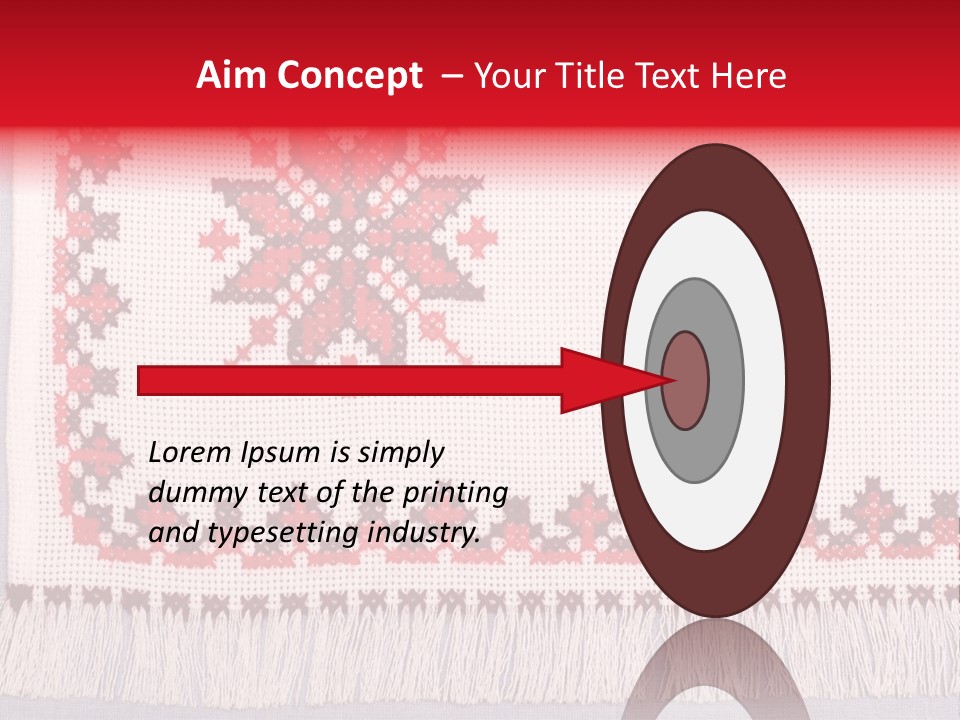 Aim Concept – Your Title Text Here

Lorem Ipsum is simply dummy text of the printing and typesetting industry.